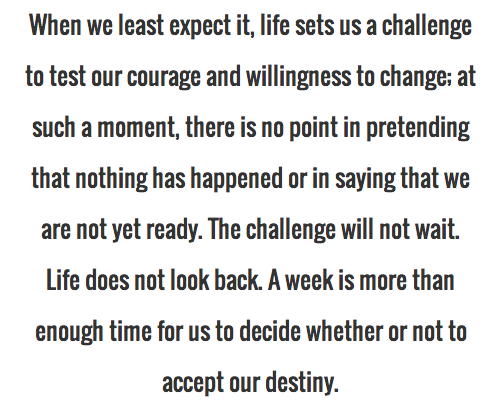 When we least expect it, life sets us a challenge to test our courage and willingness to change; at such a moment, there is no point in pretending that nothing has happened or in saying that we are not yet ready. The challenge will not wait. Life does not look back. A week is more than enough time for us to decide whether or not to accept our destiny.